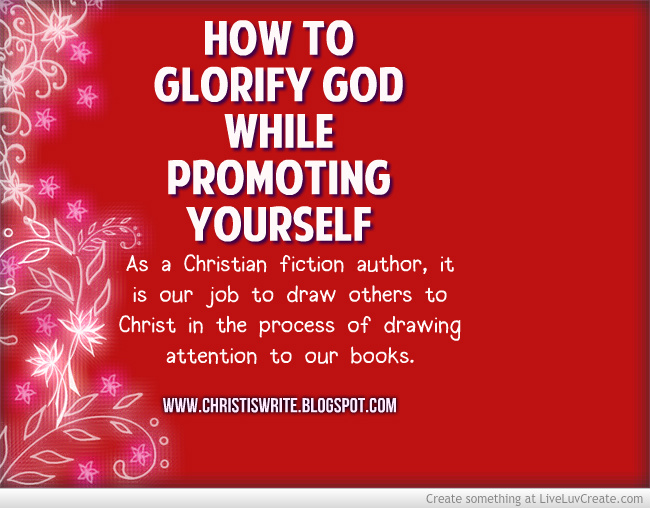 HOW TO GLORIFY GOD WHILE PROMOTING YOURSELF

As a Christian fiction author, it is our job to draw others to Christ in the process of drawing attention to our books.

WWW.CHRISTISWRITE.BLOGSPOT.COM

Create something at LiveLuvCreate.com